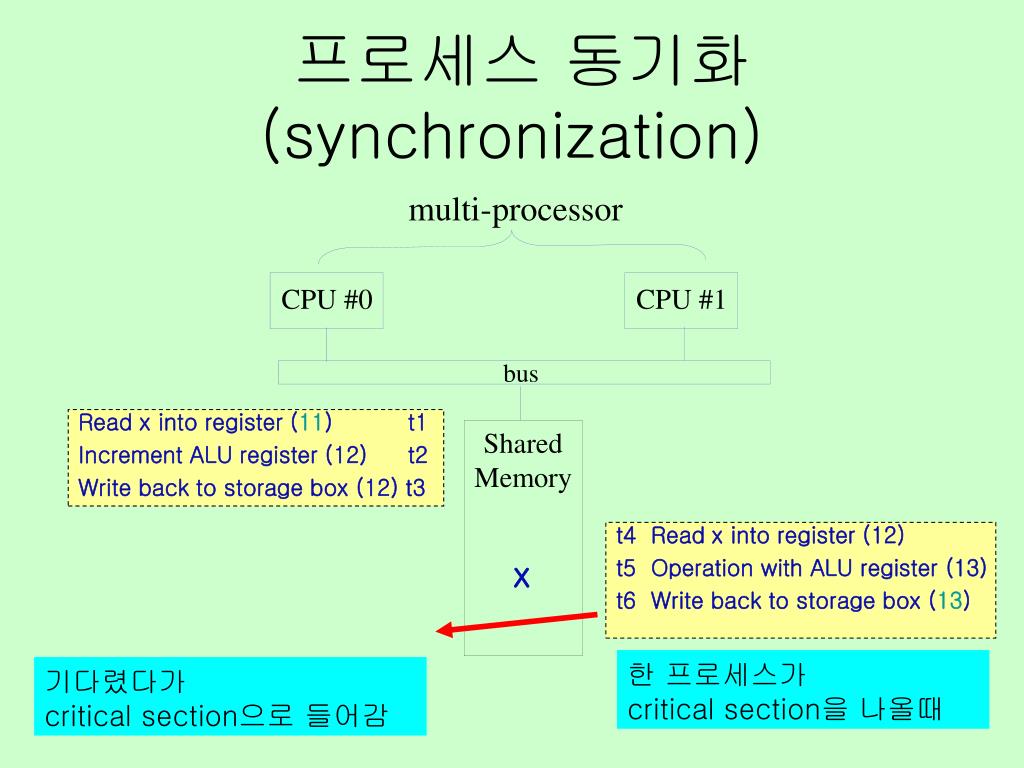 프로세스 동기화
(synchronization)

multi-processor

CPU #0

CPU #1

bus

Read x into register (11) t1
Increment ALU register (12) t2
Write back to storage box (12) t3

Shared Memory

x

t4 Read x into register (12)
t5 Operation with ALU register (13)
t6 Write back to storage box (13)

기다렸다가
critical section으로 들어감

한 프로세스가
critical section을 나올때